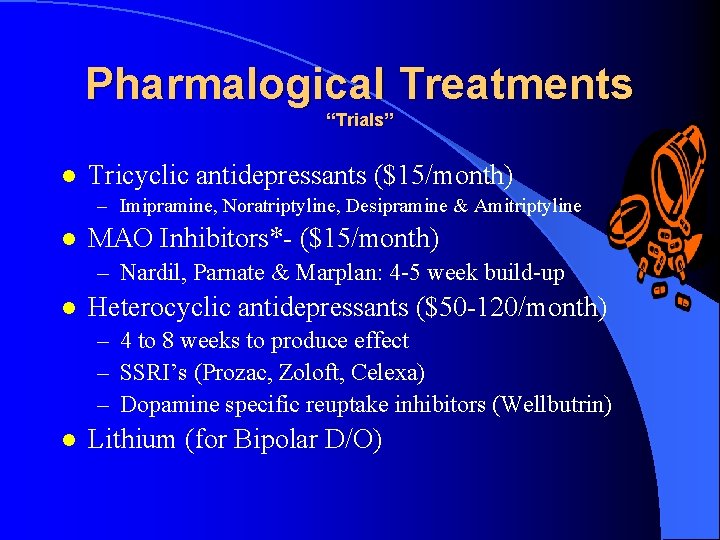 Pharmalogical Treatments
"Trials"

• Tricyclic antidepressants ($15/month)
- Imipramine, Noratriptyline, Desipramine & Amitriptyline
• MAO Inhibitors*- ($15/month)
- Nardil, Parnate & Marplan: 4-5 week build-up
• Heterocyclic antidepressants ($50-120/month)
- 4 to 8 weeks to produce effect
- SSRI's (Prozac, Zoloft, Celexa)
- Dopamine specific reuptake inhibitors (Wellbutrin)
• Lithium (for Bipolar D/O)